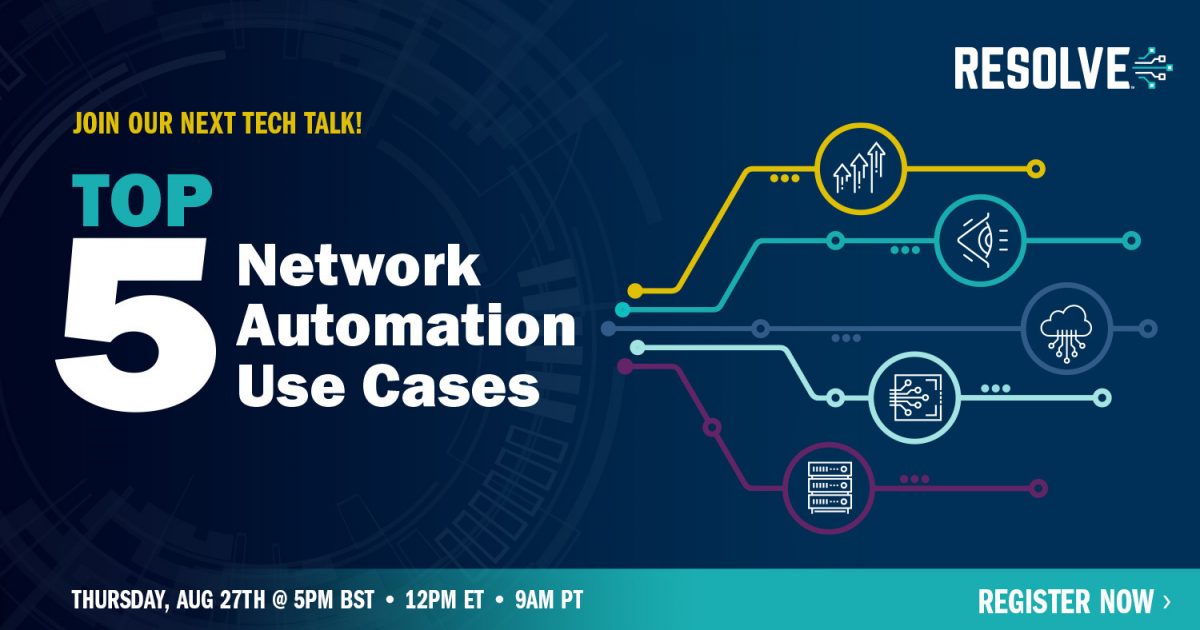 RESOLVE

JOIN OUR NEXT TECH TALK!

TOP 5 Network Automation Use Cases

THURSDAY, AUG 27TH @ 5PM BST • 12PM ET • 9AM PT

REGISTER NOW ›